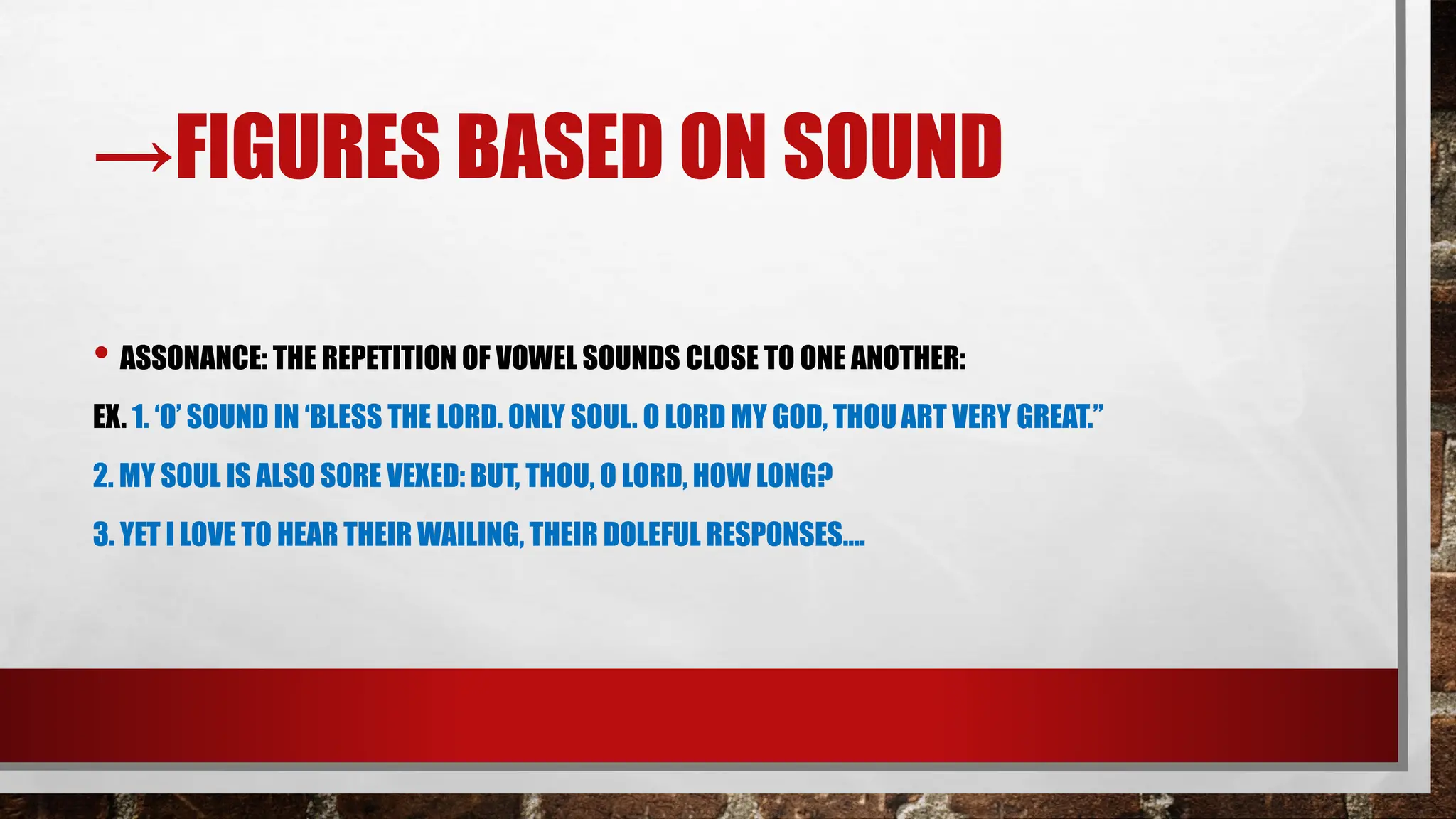 →FIGURES BASED ON SOUND

• ASSONANCE: THE REPETITION OF VOWEL SOUNDS CLOSE TO ONE ANOTHER:

EX. 1. 'O' SOUND IN 'BLESS THE LORD. ONLY SOUL. O LORD MY GOD, THOU ART VERY GREAT."

2. MY SOUL IS ALSO SORE VEXED: BUT, THOU, O LORD, HOW LONG?

3. YET I LOVE TO HEAR THEIR WAILING, THEIR DOLEFUL RESPONSES....